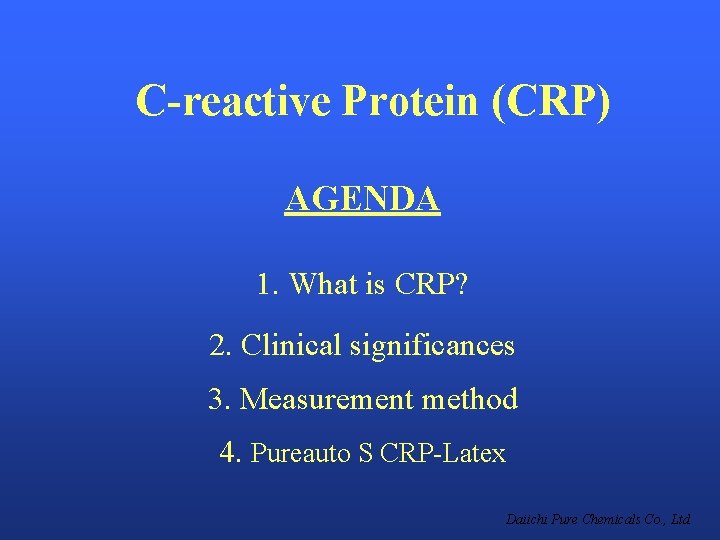 C-reactive Protein (CRP)

AGENDA

1. What is CRP?

2. Clinical significances

3. Measurement method

4. Pureauto S CRP-Latex

Daiichi Pure Chemicals Co., Ltd.